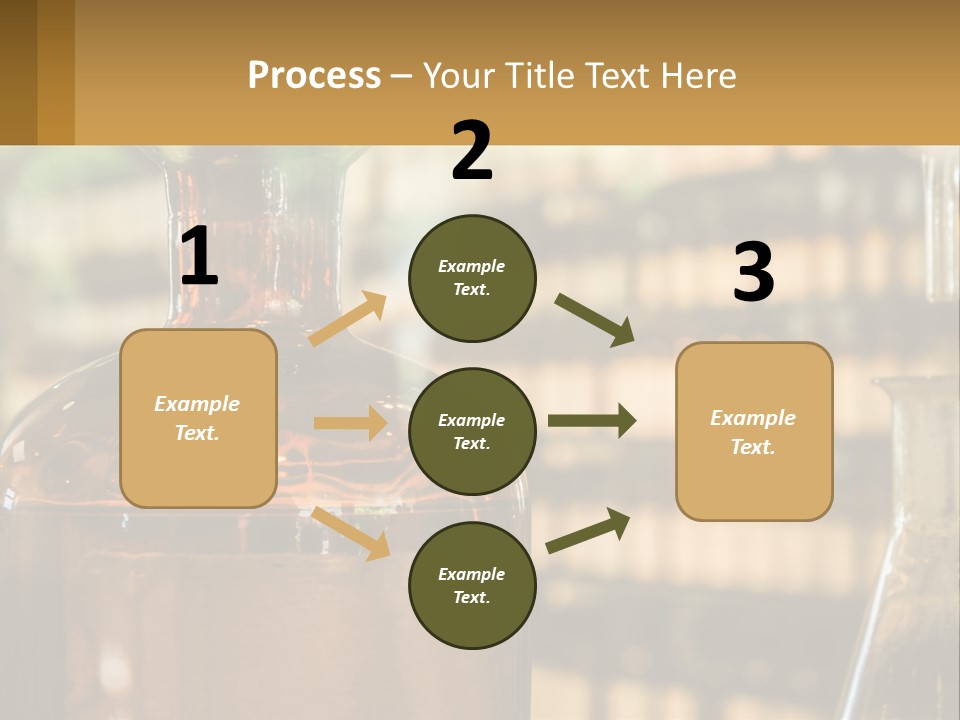 Process – Your Title Text Here

1

Example Text.

2

Example Text.

Example Text.

Example Text.

3

Example Text.